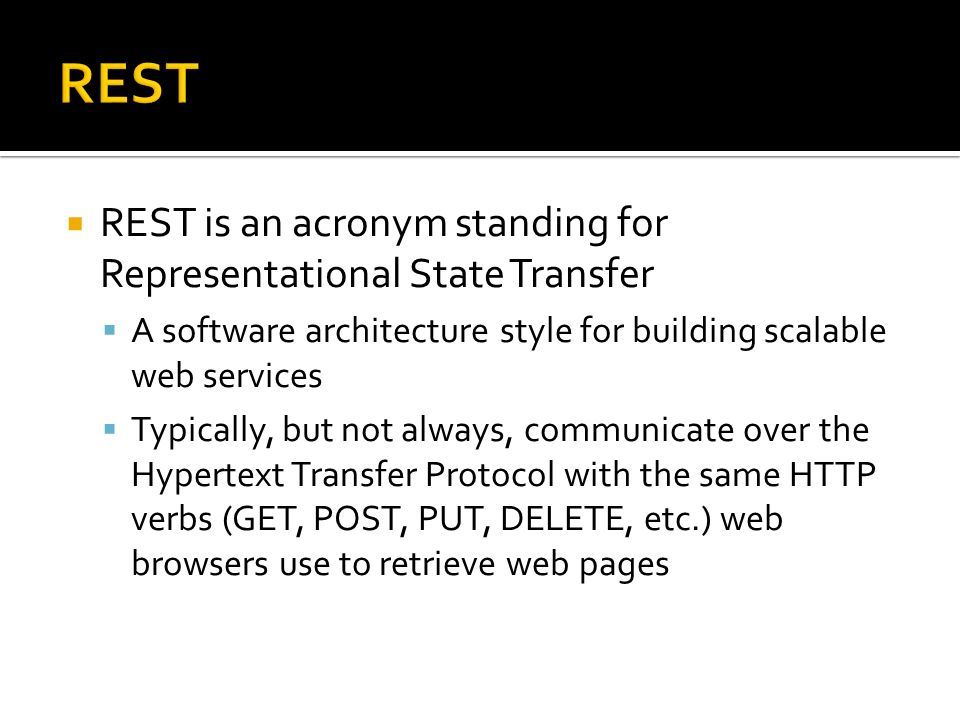 REST

REST is an acronym standing for Representational State Transfer

A software architecture style for building scalable web services

Typically, but not always, communicate over the Hypertext Transfer Protocol with the same HTTP verbs (GET, POST, PUT, DELETE, etc.) web browsers use to retrieve web pages